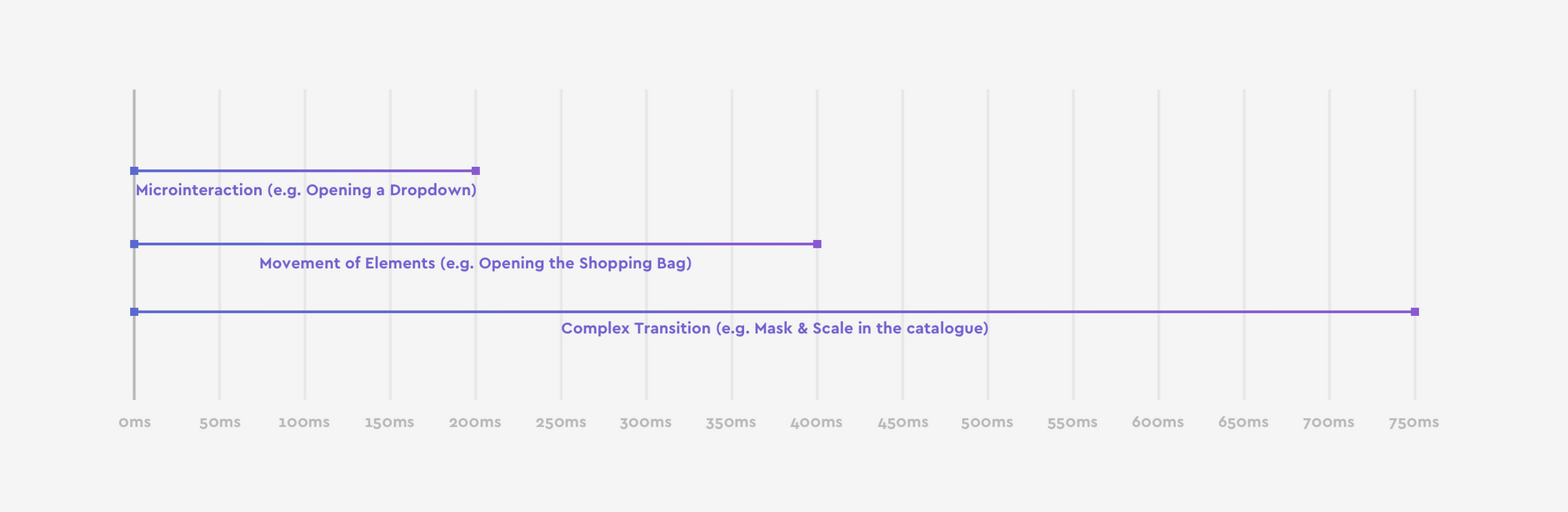 Microinteraction (e.g. Opening a Dropdown)

Movement of Elements (e.g. Opening the Shopping Bag)

Complex Transition (e.g. Mask & Scale in the catalogue)

0ms 50ms 100ms 150ms 200ms 250ms 300ms 350ms 400ms 450ms 500ms 550ms 600ms 650ms 700ms 750ms